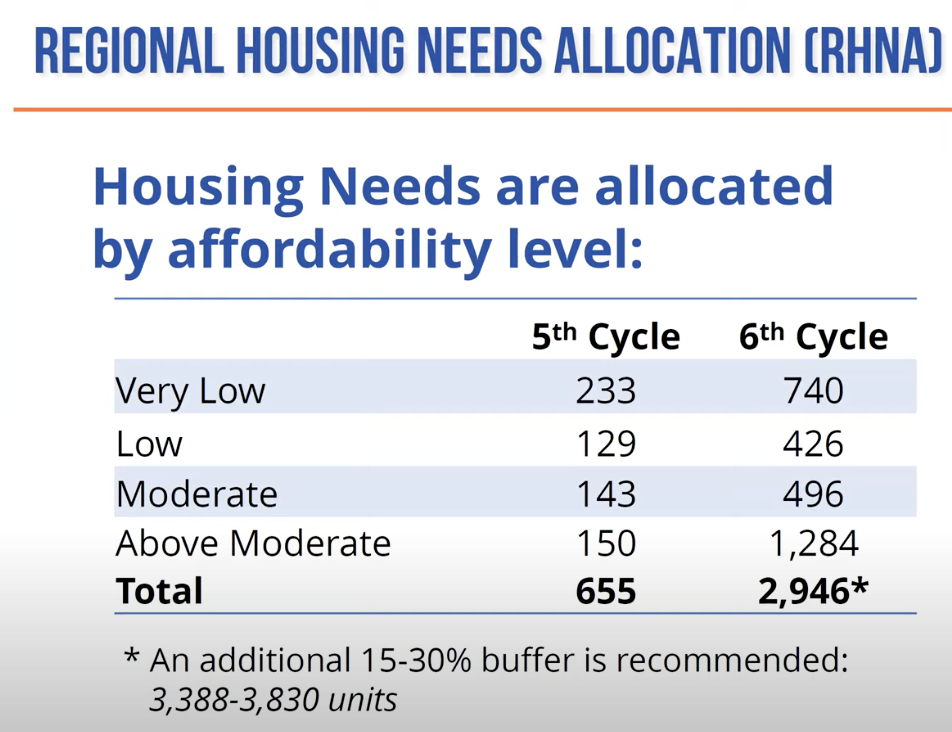 REGIONAL HOUSING NEEDS ALLOCATION (RHNA)

Housing Needs are allocated by affordability level:

| | 5th Cycle | 6th Cycle |
|---|---|---|
| Very Low | 233 | 740 |
| Low | 129 | 426 |
| Moderate | 143 | 496 |
| Above Moderate | 150 | 1,284 |
| **Total** | **655** | **2,946*** |

* An additional 15-30% buffer is recommended: 3,388-3,830 units